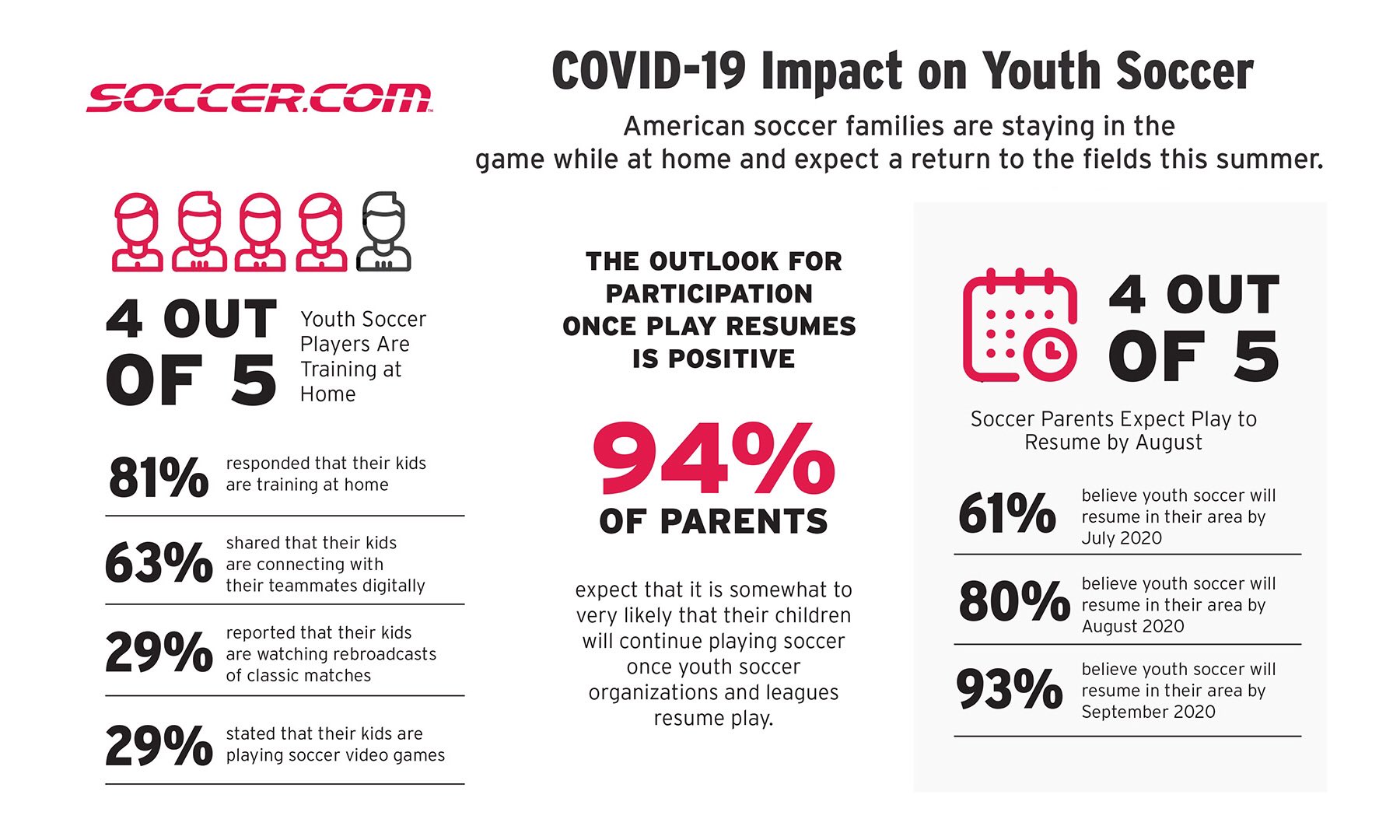 SOCCER.COM

COVID-19 Impact on Youth Soccer

American soccer families are staying in the game while at home and expect a return to the fields this summer.

4 OUT OF 5 Youth Soccer Players Are Training at Home

81% responded that their kids are training at home

63% shared that their kids are connecting with their teammates digitally

29% reported that their kids are watching rebroadcasts of classic matches

29% stated that their kids are playing soccer video games

THE OUTLOOK FOR PARTICIPATION ONCE PLAY RESUMES IS POSITIVE

94% OF PARENTS

expect that it is somewhat to very likely that their children will continue playing soccer once youth soccer organizations and leagues resume play.

4 OUT OF 5

Soccer Parents Expect Play to Resume by August

61% believe youth soccer will resume in their area by July 2020

80% believe youth soccer will resume in their area by August 2020

93% believe youth soccer will resume in their area by September 2020